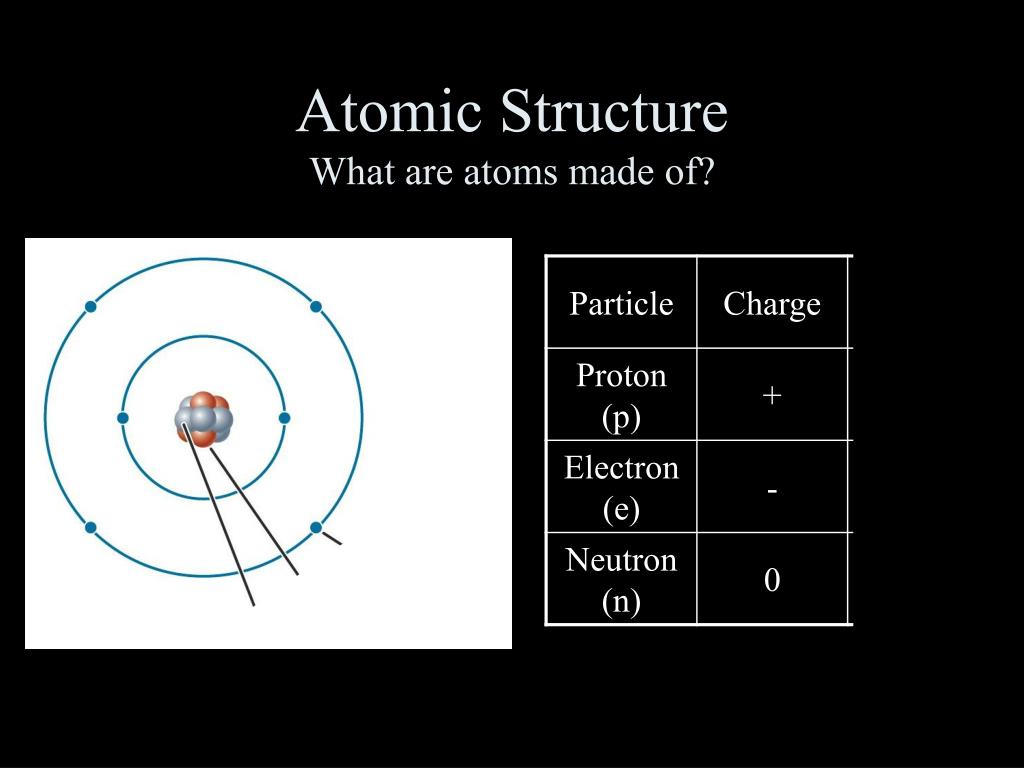 Atomic Structure
What are atoms made of?

| Particle | Charge |
|---|---|
| Proton (p) | + |
| Electron (e) | - |
| Neutron (n) | 0 |